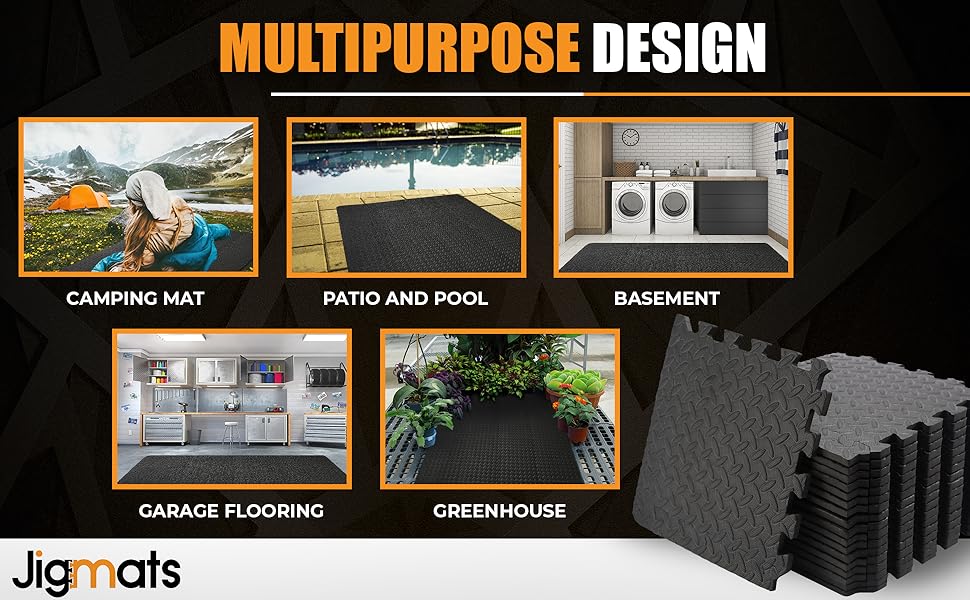 MULTIPURPOSE DESIGN

CAMPING MAT

PATIO AND POOL

BASEMENT

GARAGE FLOORING

GREENHOUSE

Jigmats